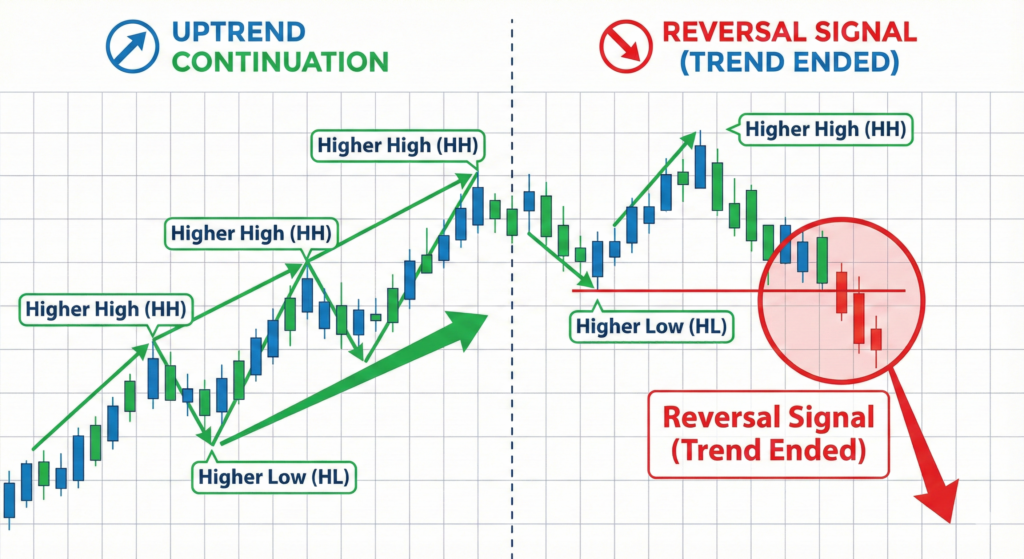 UPTREND CONTINUATION

REVERSAL SIGNAL (TREND ENDED)

Higher High (HH)

Higher High (HH)

Higher High (HH)

Higher Low (HL)

Higher High (HH)

Higher Low (HL)

Reversal Signal (Trend Ended)